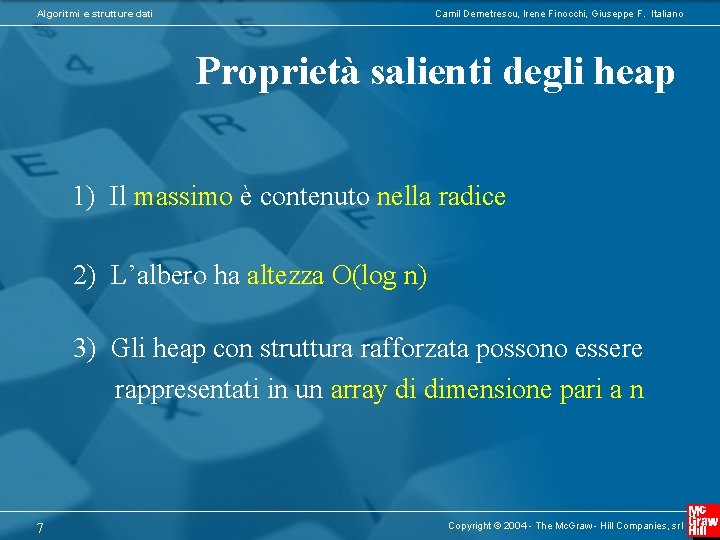 Algoritmi e strutture dati

Camil Demetrescu, Irene Finocchi, Giuseppe F. Italiano

Proprietà salienti degli heap

1) Il massimo è contenuto nella radice

2) L'albero ha altezza O(log n)

3) Gli heap con struttura rafforzata possono essere rappresentati in un array di dimensione pari a n

7

Copyright © 2004 - The McGraw - Hill Companies, srl

Mc Graw Hill